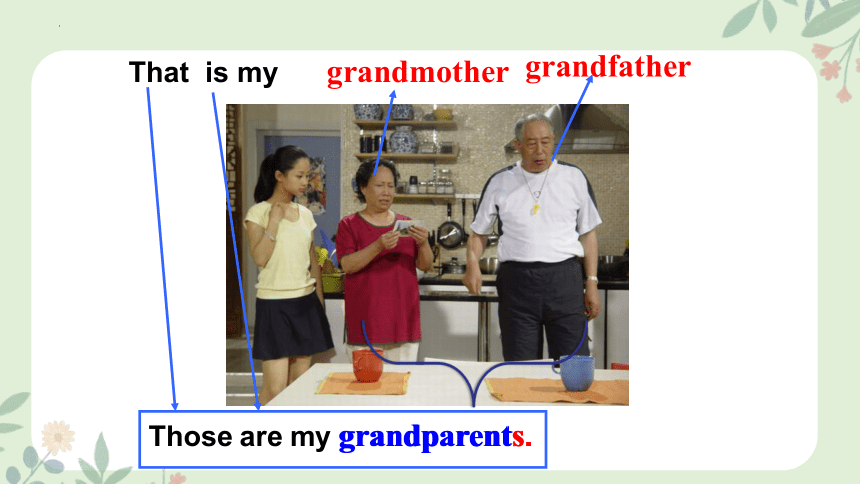 That is my grandmother grandfather

Those are my grandparents.